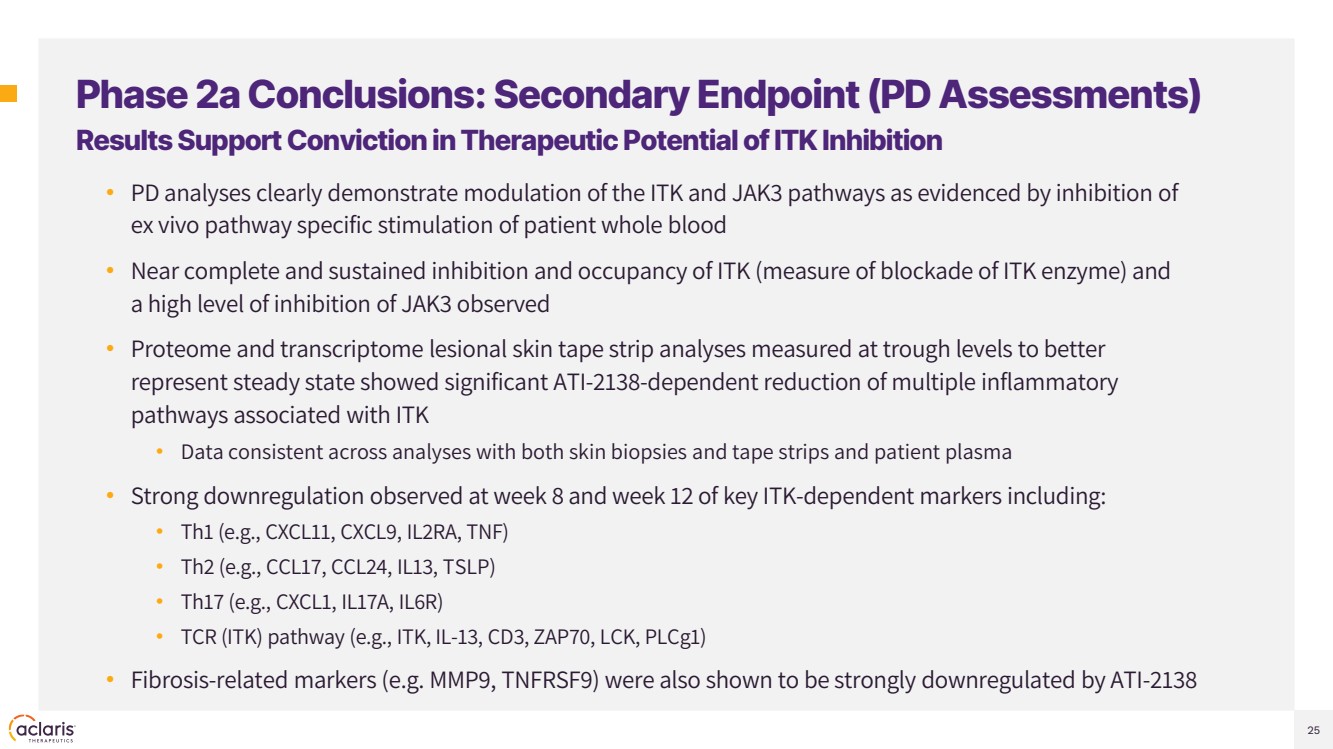 Phase 2a Conclusions: Secondary Endpoint (PD Assessments)
Results Support Conviction in Therapeutic Potential of ITK Inhibition

• PD analyses clearly demonstrate modulation of the ITK and JAK3 pathways as evidenced by inhibition of ex vivo pathway specific stimulation of patient whole blood

• Near complete and sustained inhibition and occupancy of ITK (measure of blockade of ITK enzyme) and a high level of inhibition of JAK3 observed

• Proteome and transcriptome lesional skin tape strip analyses measured at trough levels to better represent steady state showed significant ATI-2138-dependent reduction of multiple inflammatory pathways associated with ITK
  • Data consistent across analyses with both skin biopsies and tape strips and patient plasma

• Strong downregulation observed at week 8 and week 12 of key ITK-dependent markers including:
  • Th1 (e.g., CXCL11, CXCL9, IL2RA, TNF)
  • Th2 (e.g., CCL17, CCL24, IL13, TSLP)
  • Th17 (e.g., CXCL1, IL17A, IL6R)
  • TCR (ITK) pathway (e.g., ITK, IL-13, CD3, ZAP70, LCK, PLCg1)

• Fibrosis-related markers (e.g. MMP9, TNFRSF9) were also shown to be strongly downregulated by ATI-2138

aclaris THERAPEUTICS

25